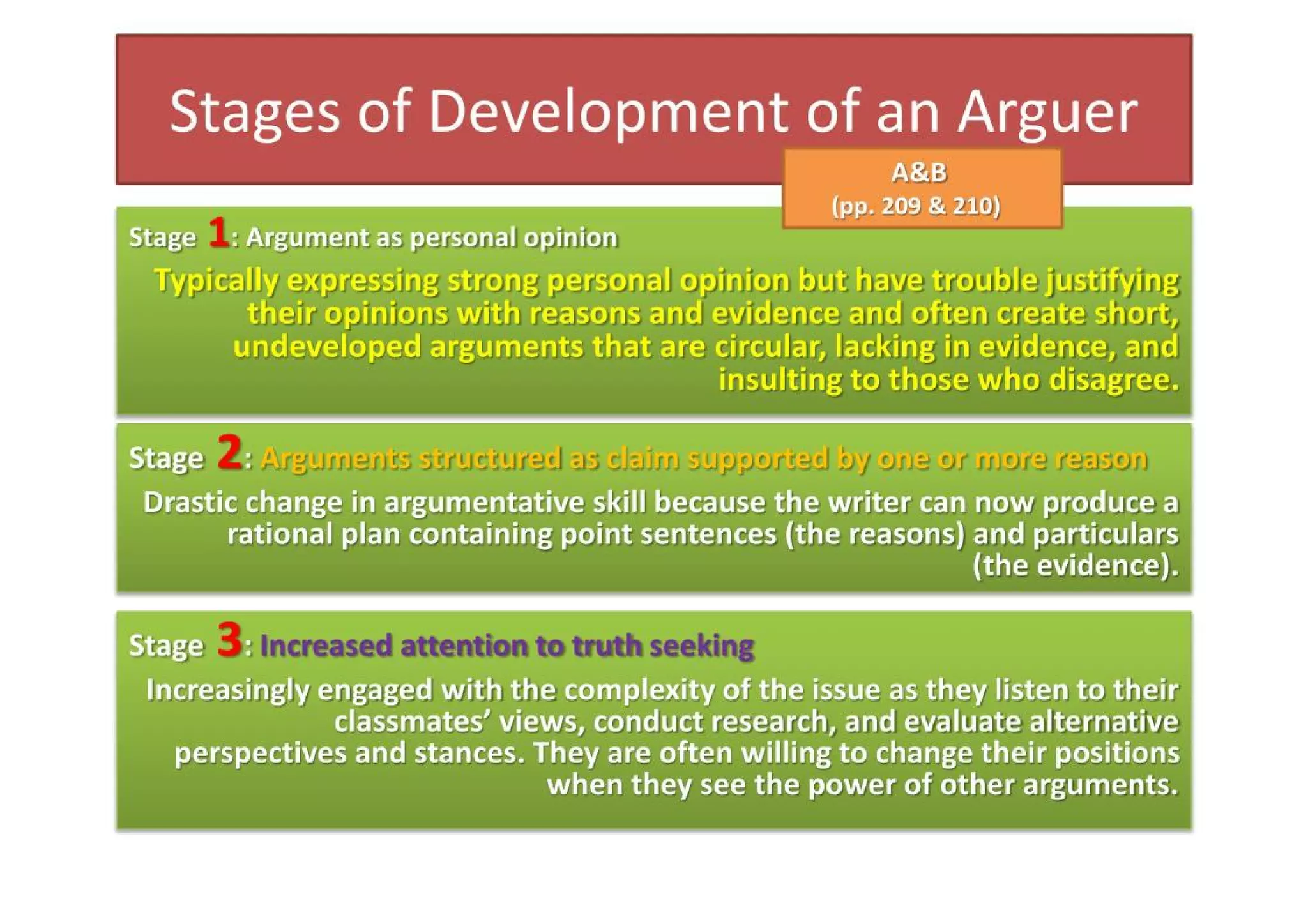 Stages of Development of an Arguer

A&B
(pp. 209 & 210)

Stage 1: Argument as personal opinion

Typically expressing strong personal opinion but have trouble justifying their opinions with reasons and evidence and often create short, undeveloped arguments that are circular, lacking in evidence, and insulting to those who disagree.

Stage 2: Arguments structured as claim supported by one or more reason

Drastic change in argumentative skill because the writer can now produce a rational plan containing point sentences (the reasons) and particulars (the evidence).

Stage 3: Increased attention to truth seeking

Increasingly engaged with the complexity of the issue as they listen to their classmates' views, conduct research, and evaluate alternative perspectives and stances. They are often willing to change their positions when they see the power of other arguments.